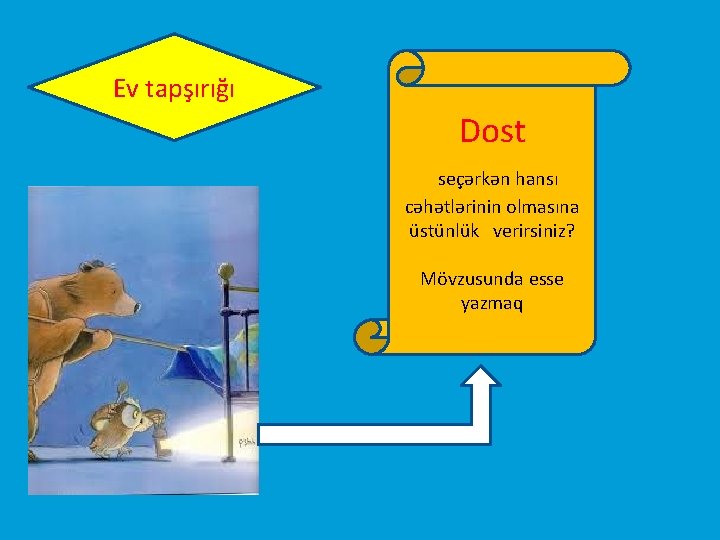 Ev tapşırığı

Dost

seçərkən hansı cəhətlərinin olmasına üstünlük verirsiniz?

Mövzusunda esse yazmaq